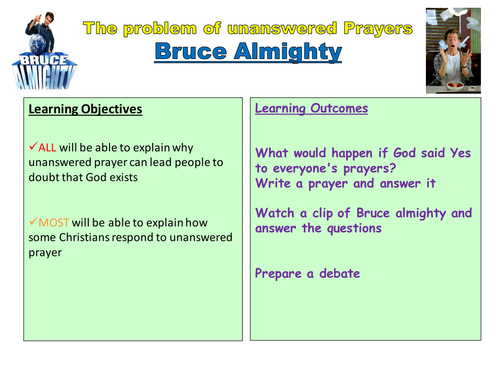 BRUCE ALMIGHTY

The problem of unanswered Prayers
Bruce Almighty

Learning Objectives

✓ALL will be able to explain why unanswered prayer can lead people to doubt that God exists

✓MOST will be able to explain how some Christians respond to unanswered prayer

Learning Outcomes

What would happen if God said Yes to everyone's prayers?
Write a prayer and answer it

Watch a clip of Bruce almighty and answer the questions

Prepare a debate